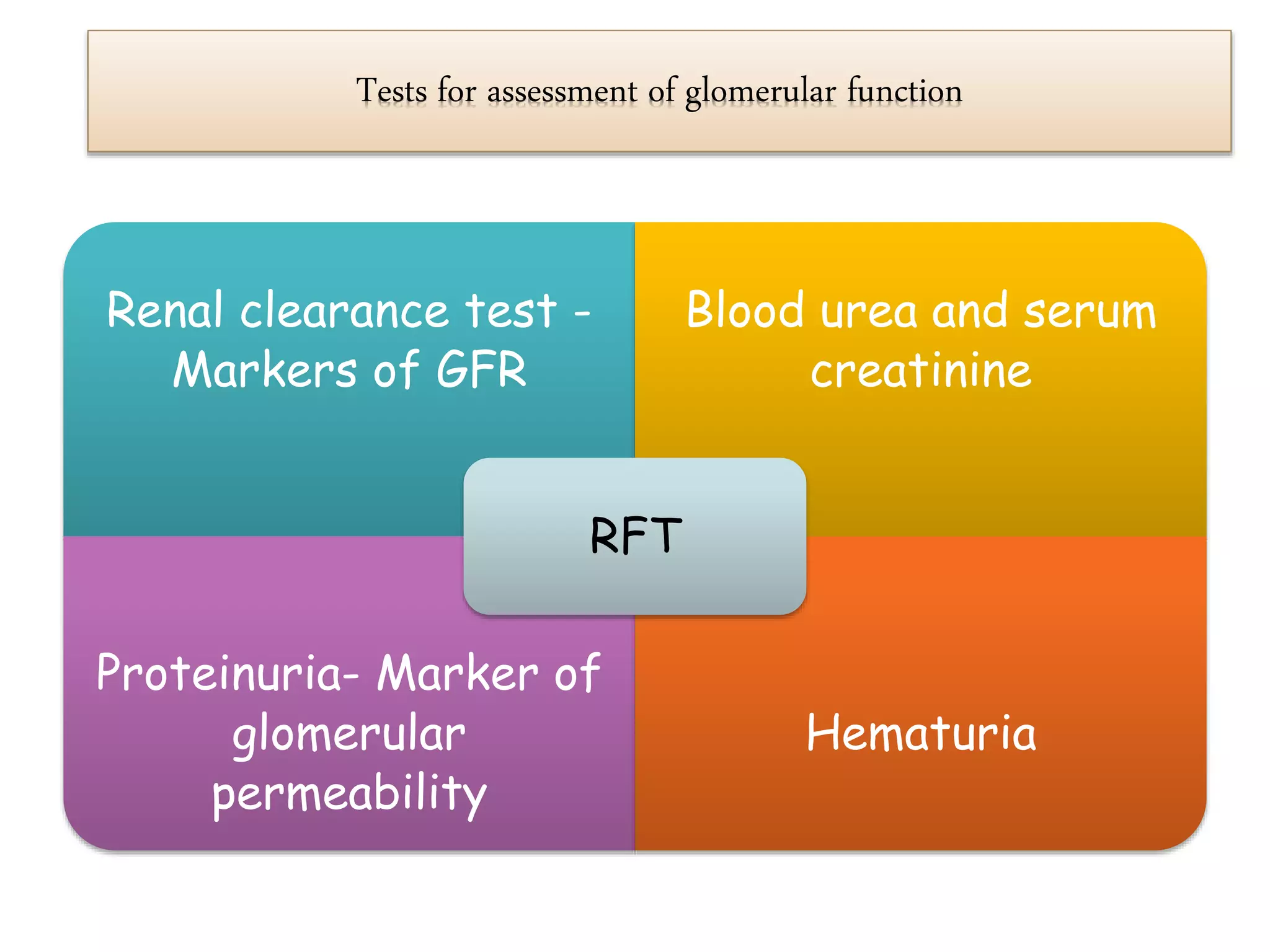 Tests for assessment of glomerular function

Renal clearance test - Markers of GFR

Blood urea and serum creatinine

RFT

Proteinuria- Marker of glomerular permeability

Hematuria